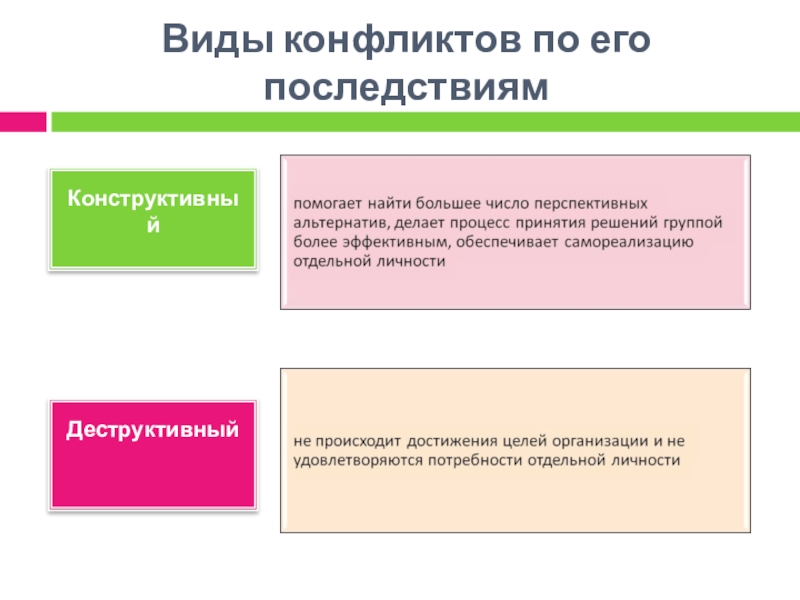 Виды конфликтов по его последствиям

Конструктивный

помогает найти большее число перспективных альтернатив, делает процесс принятия решений группой более эффективным, обеспечивает самореализацию отдельной личности

Деструктивный

не происходит достижения целей организации и не удовлетворяются потребности отдельной личности